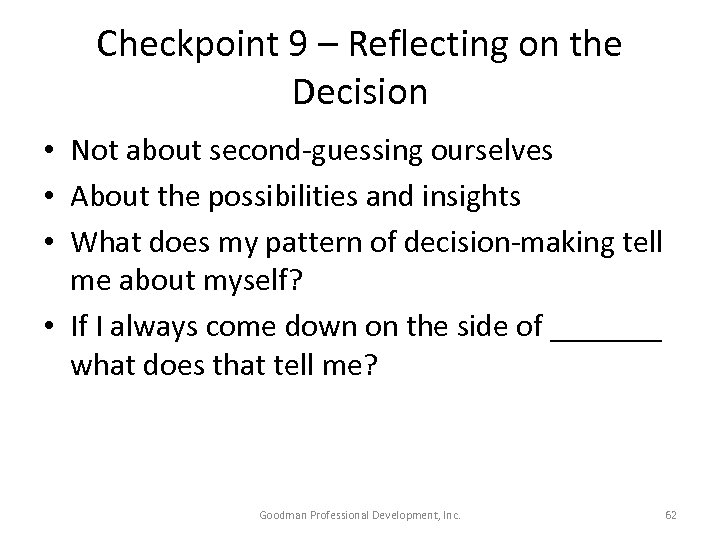 Checkpoint 9 – Reflecting on the Decision

• Not about second-guessing ourselves
• About the possibilities and insights
• What does my pattern of decision-making tell me about myself?
• If I always come down on the side of _______ what does that tell me?

Goodman Professional Development, Inc.

62